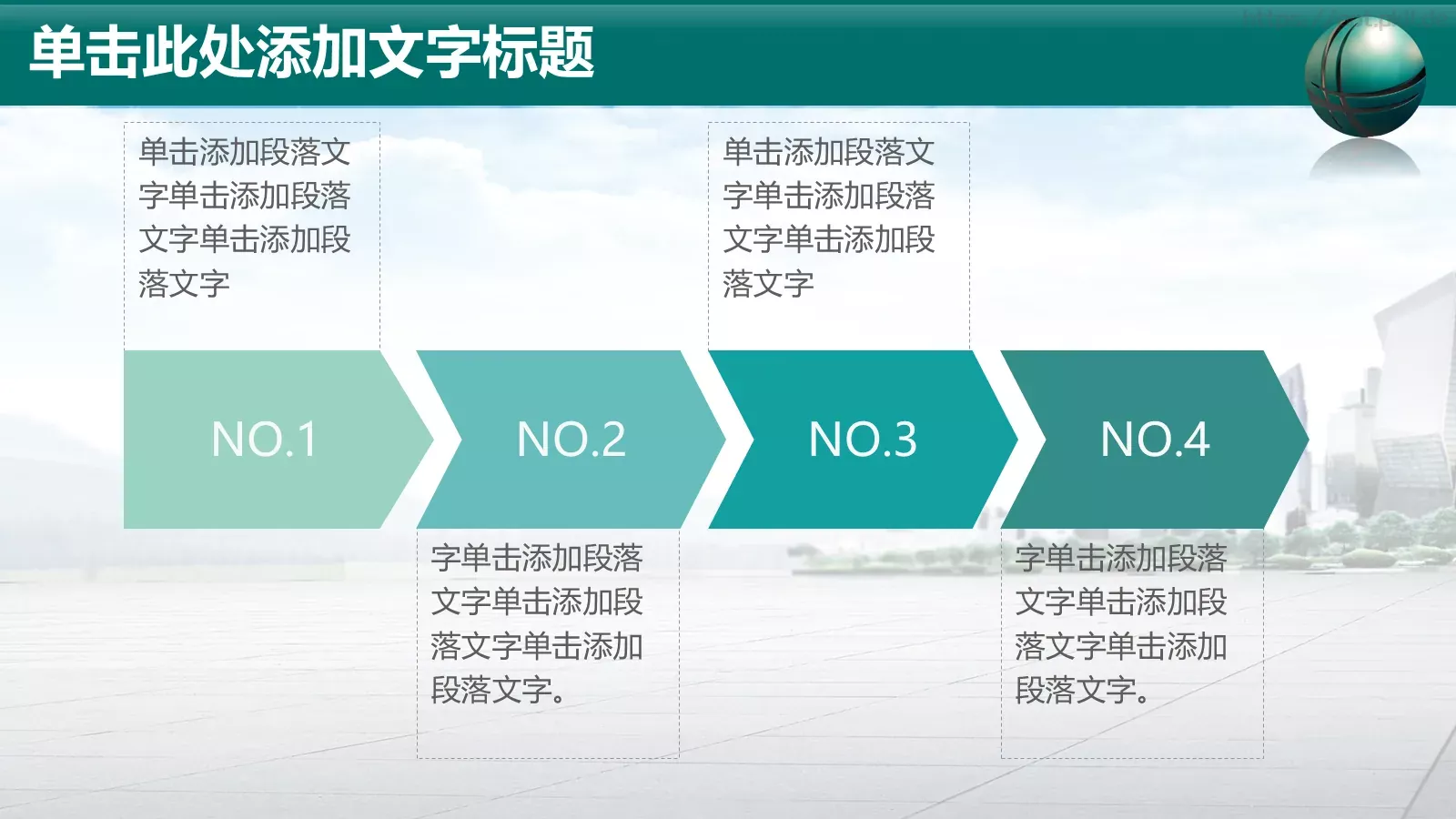 单击此处添加文字标题

单击添加段落文字单击添加段落文字单击添加段落文字

单击添加段落文字单击添加段落文字单击添加段落文字

NO.1

NO.2

NO.3

NO.4

字单击添加段落文字单击添加段落文字单击添加段落文字。

字单击添加段落文字单击添加段落文字单击添加段落文字。